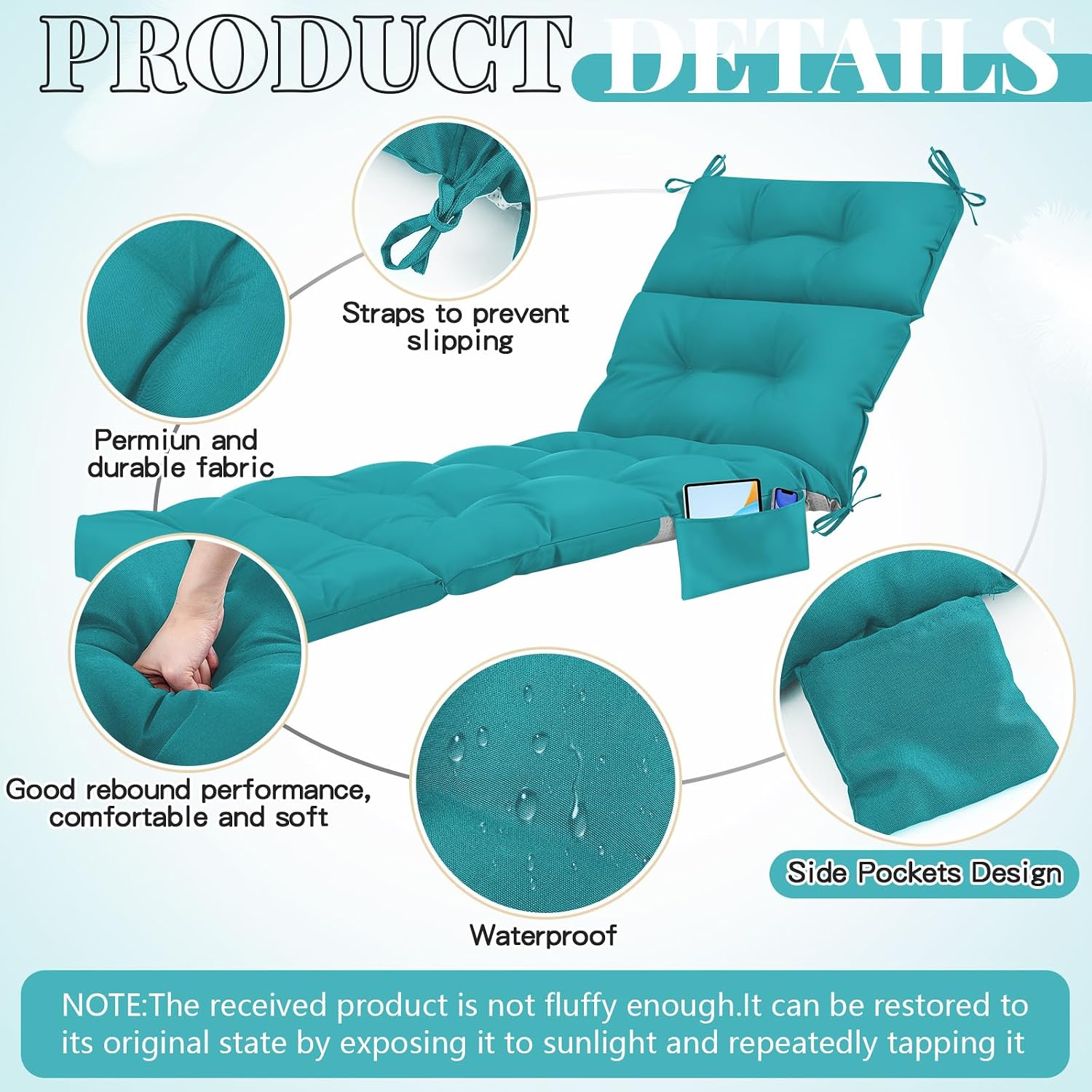 PRODUCT DETAILS

Straps to prevent slipping

Permiun and durable fabric

Good rebound performance, comfortable and soft

Waterproof

Side Pockets Design

NOTE:The received product is not fluffy enough.It can be restored to its original state by exposing it to sunlight and repeatedly tapping it